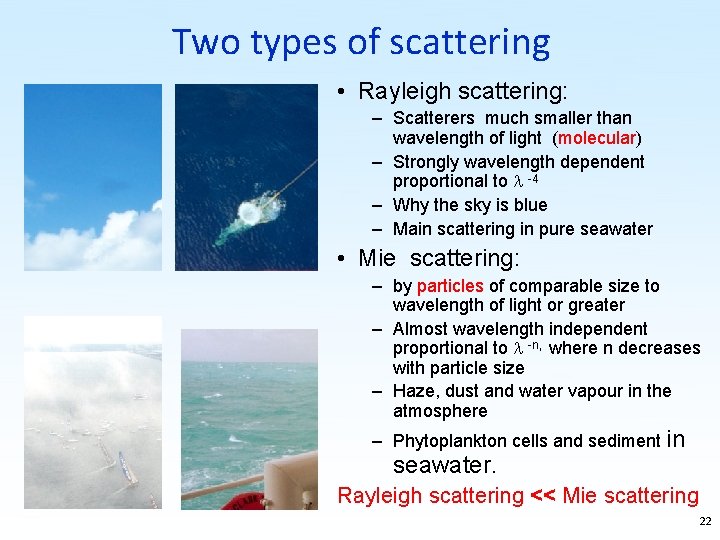 Two types of scattering

• Rayleigh scattering:
– Scatterers much smaller than wavelength of light (molecular)
– Strongly wavelength dependent proportional to $\lambda^{-4}$
– Why the sky is blue
– Main scattering in pure seawater

• Mie scattering:
– by particles of comparable size to wavelength of light or greater
– Almost wavelength independent proportional to $\lambda^{-n}$, where n decreases with particle size
– Haze, dust and water vapour in the atmosphere
– Phytoplankton cells and sediment in seawater.

Rayleigh scattering << Mie scattering

22